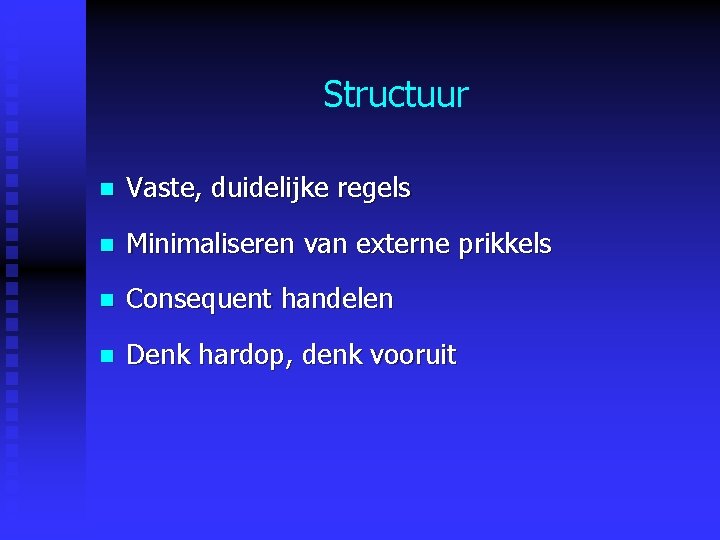 Structuur

• Vaste, duidelijke regels
• Minimaliseren van externe prikkels
• Consequent handelen
• Denk hardop, denk vooruit